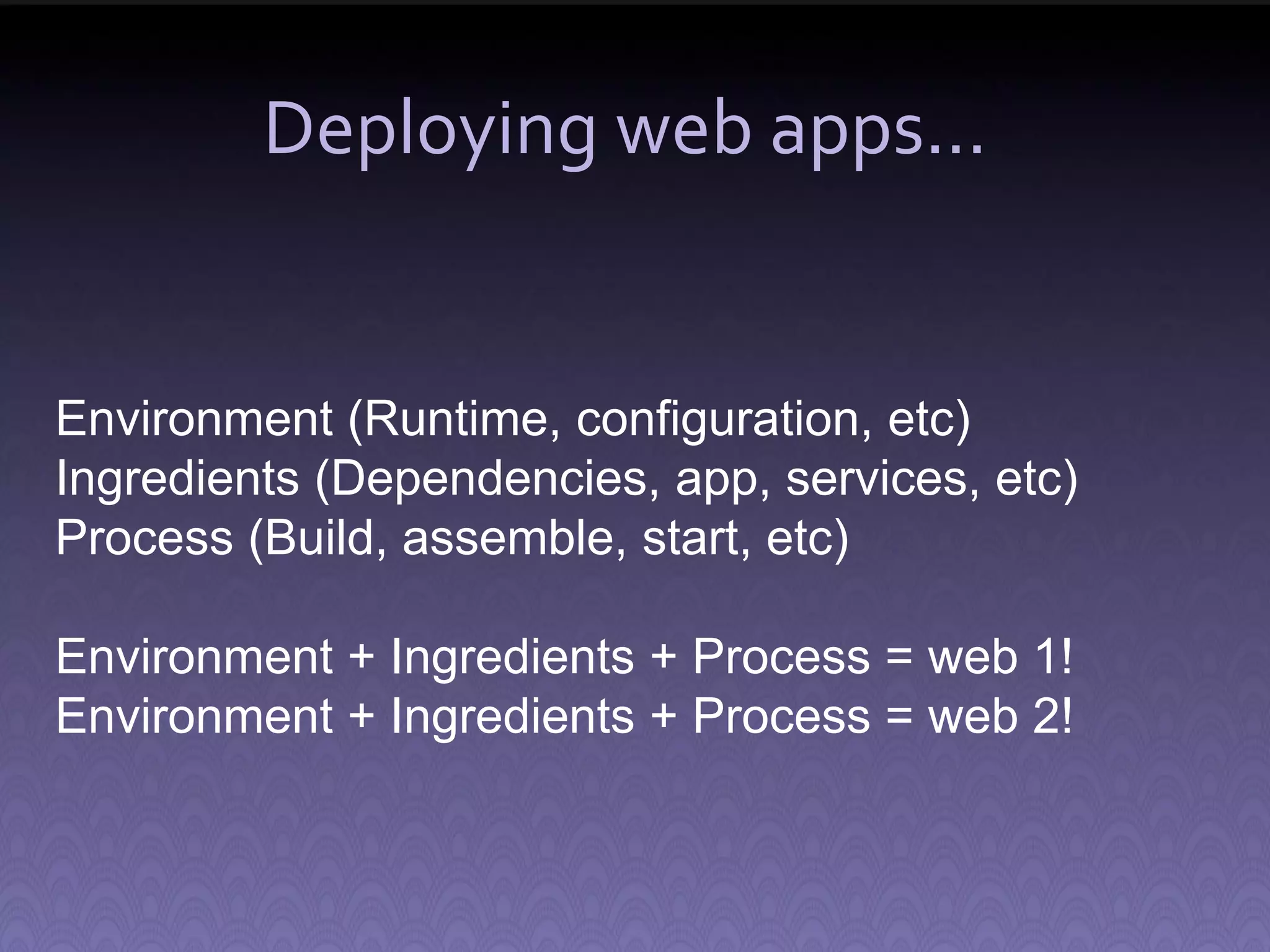 Deploying web apps...

Environment (Runtime, configuration, etc)
Ingredients (Dependencies, app, services, etc)
Process (Build, assemble, start, etc)

Environment + Ingredients + Process = web 1!
Environment + Ingredients + Process = web 2!